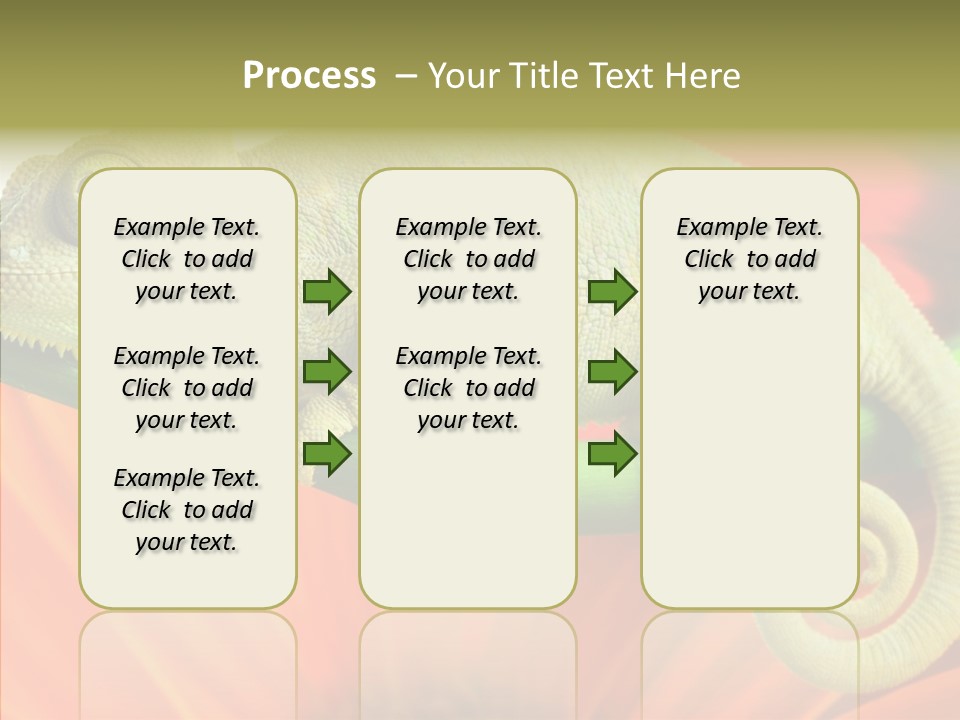 Process – Your Title Text Here

Example Text. Click to add your text.

Example Text. Click to add your text.

Example Text. Click to add your text.

Example Text. Click to add your text.

Example Text. Click to add your text.

Example Text. Click to add your text.